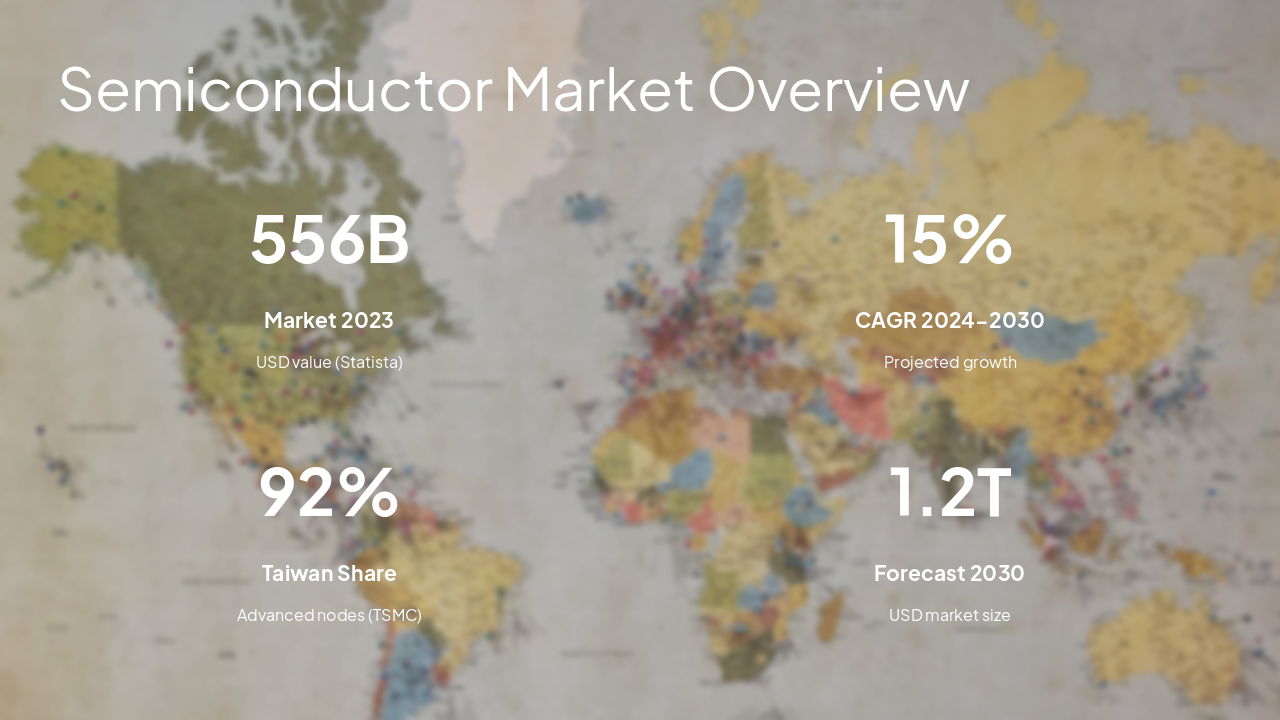 Semiconductor Market Overview

556B

Market 2023

USD value (Statista)

15%

CAGR 2024–2030

Projected growth

92%

Taiwan Share

Advanced nodes (TSMC)

1.2T

Forecast 2030

USD market size